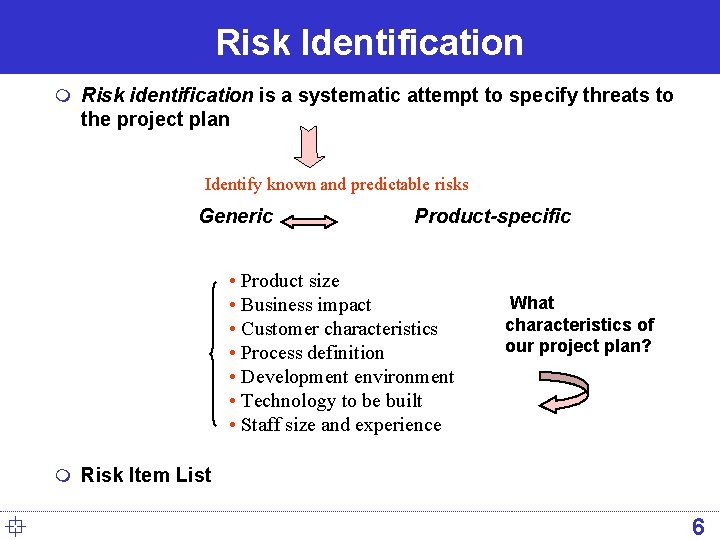 Risk Identification

Risk identification is a systematic attempt to specify threats to the project plan

Identify known and predictable risks

Generic

Product-specific

• Product size
• Business impact
• Customer characteristics
• Process definition
• Development environment
• Technology to be built
• Staff size and experience

What characteristics of our project plan?

Risk Item List

6